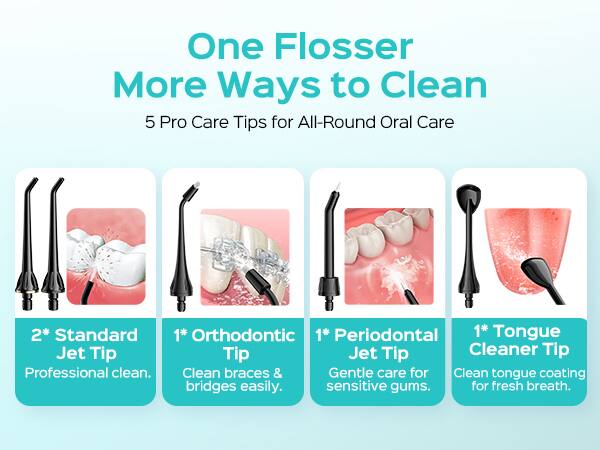 One Flosser
More Ways to Clean

5 Pro Care Tips for All-Round Oral Care

2* Standard Jet Tip
Professional clean.

1* Orthodontic Tip
Clean braces & bridges easily.

1* Periodontal Jet Tip
Gentle care for sensitive gums.

1* Tongue Cleaner Tip
Clean tongue coating for fresh breath.